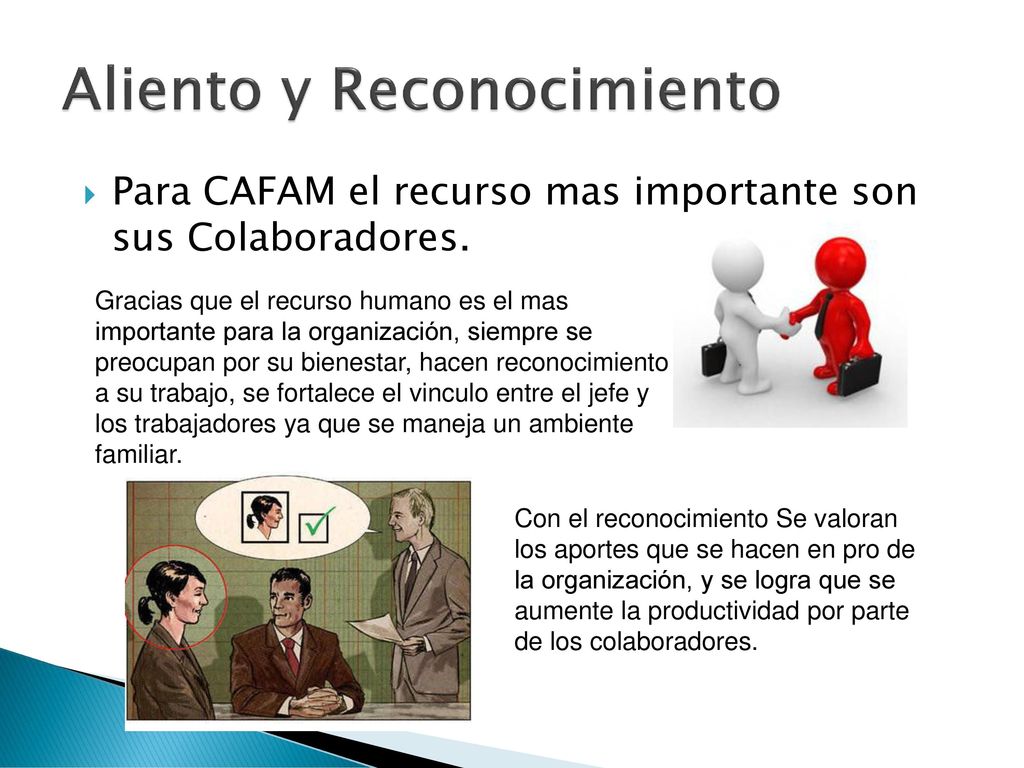 Aliento y Reconocimiento

Para CAFAM el recurso mas importante son sus Colaboradores.

Gracias que el recurso humano es el mas importante para la organización, siempre se preocupan por su bienestar, hacen reconocimiento a su trabajo, se fortalece el vinculo entre el jefe y los trabajadores ya que se maneja un ambiente familiar.

Con el reconocimiento Se valoran los aportes que se hacen en pro de la organización, y se logra que se aumente la productividad por parte de los colaboradores.